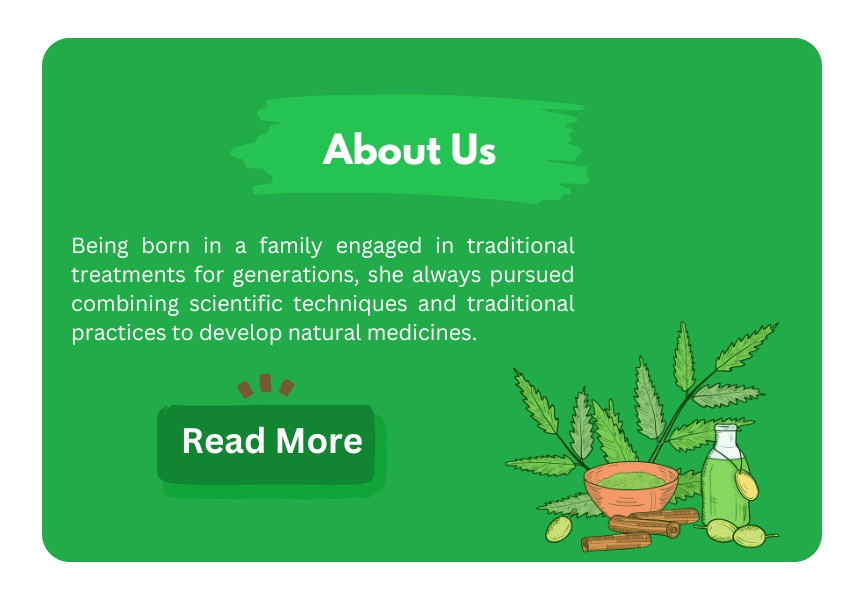 About Us

Being born in a family engaged in traditional treatments for generations, she always pursued combining scientific techniques and traditional practices to develop natural medicines.

Read More